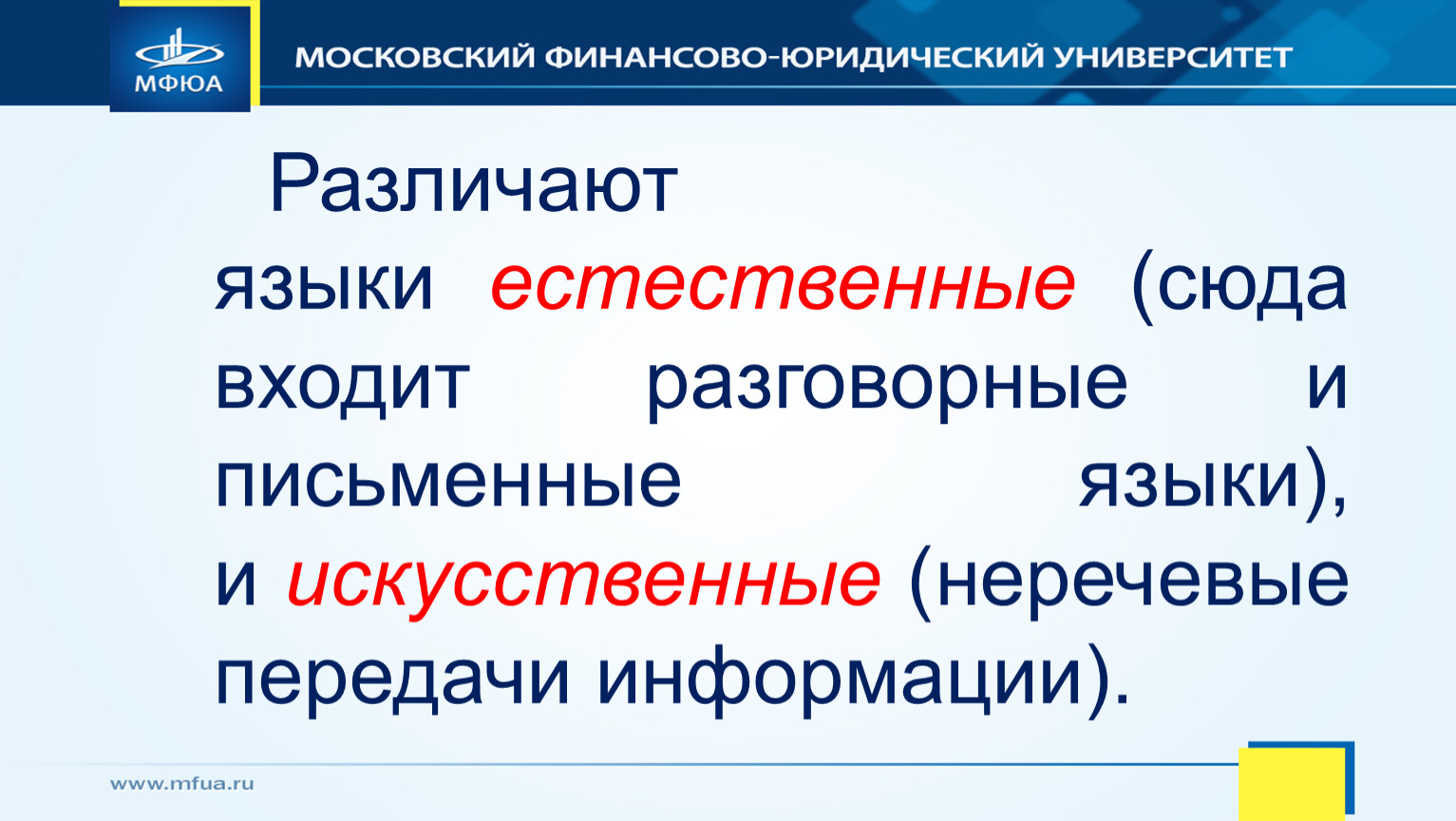 МФЮА

МОСКОВСКИЙ ФИНАНСОВО-ЮРИДИЧЕСКИЙ УНИВЕРСИТЕТ

Различают языки естественные (сюда входит разговорные и письменные языки), и искусственные (неречевые передачи информации).

www.mfua.ru